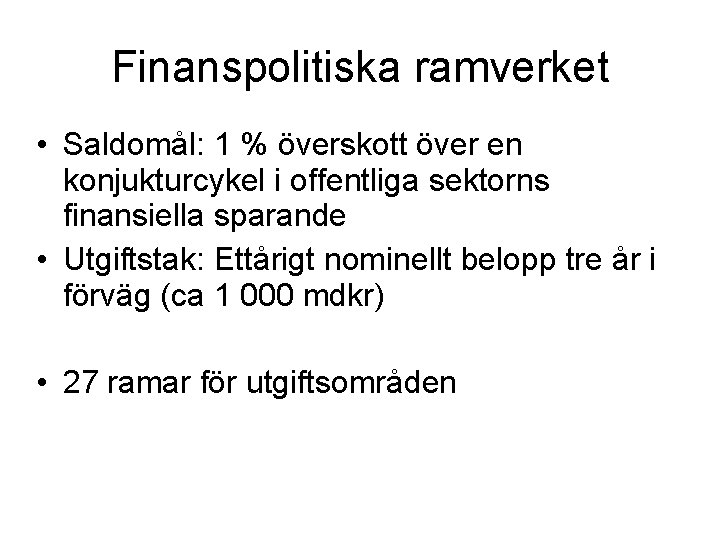 Finanspolitiska ramverket

• Saldomål: 1 % överskott över en konjukturcykel i offentliga sektorns finansiella sparande
• Utgiftstak: Ettårigt nominellt belopp tre år i förväg (ca 1 000 mdkr)

• 27 ramar för utgiftsområden